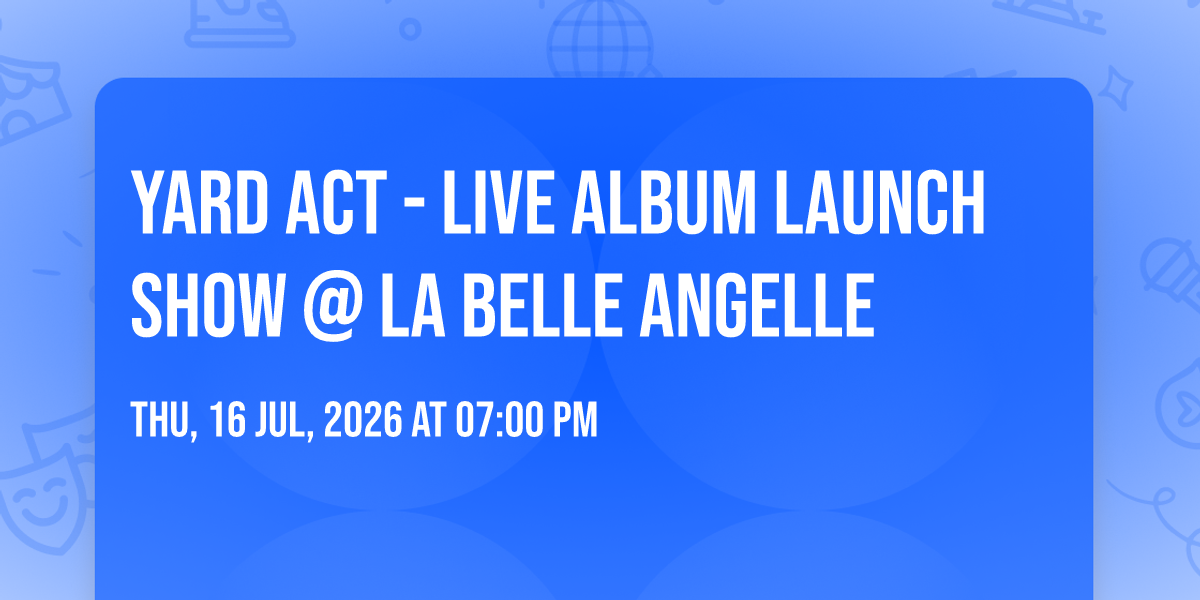 YARD ACT - LIVE ALBUM LAUNCH SHOW @ LA BELLE ANGELLE

THU, 16 JUL, 2026 AT 07:00 PM